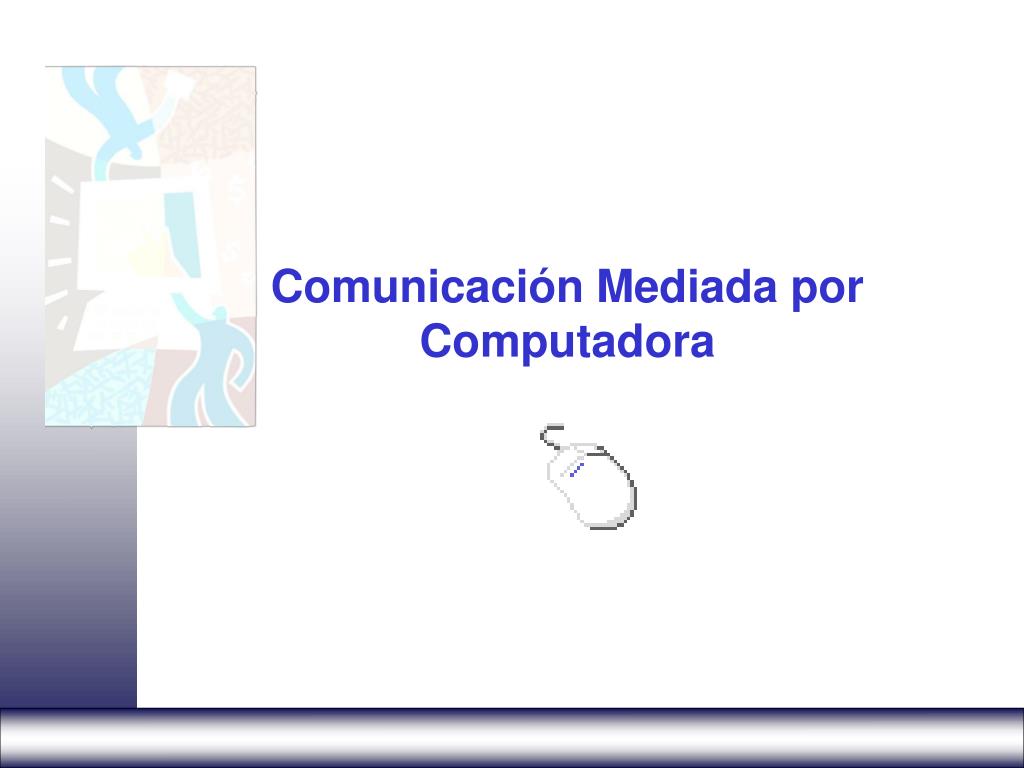 Comunicación Mediada por Computadora